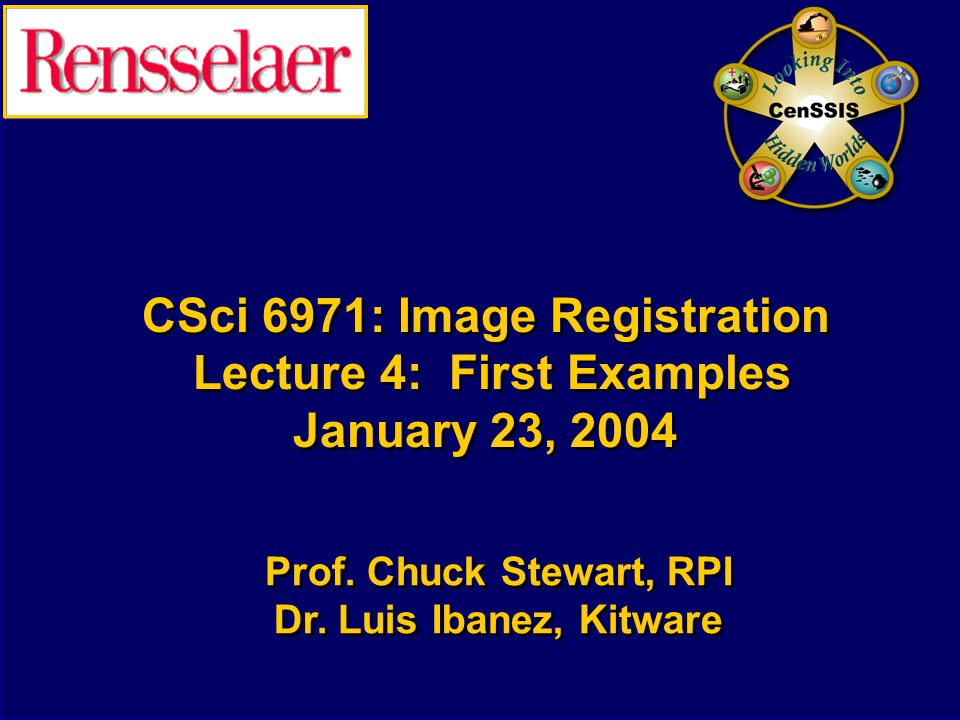 Rensselaer

Looking Into CenSSIS Hidden Worlds

CSci 6971: Image Registration
Lecture 4: First Examples
January 23, 2004

Prof. Chuck Stewart, RPI
Dr. Luis Ibanez, Kitware